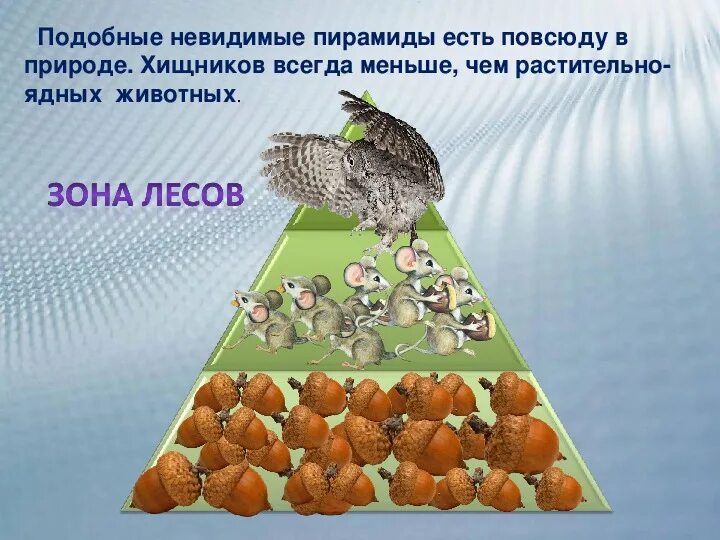 Подобные невидимые пирамиды есть повсюду в природе. Хищников всегда меньше, чем растительноядных животных.

ЗОНА ЛЕСОВ